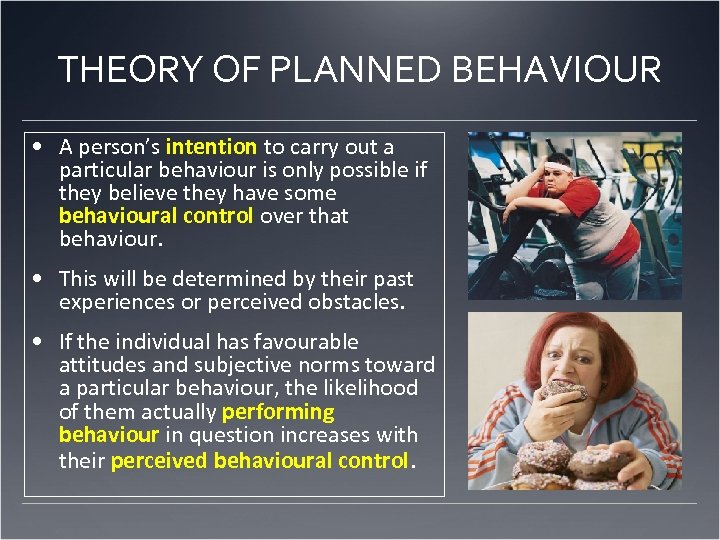 THEORY OF PLANNED BEHAVIOUR

• A person's intention to carry out a particular behaviour is only possible if they believe they have some behavioural control over that behaviour.

• This will be determined by their past experiences or perceived obstacles.

• If the individual has favourable attitudes and subjective norms toward a particular behaviour, the likelihood of them actually performing behaviour in question increases with their perceived behavioural control.